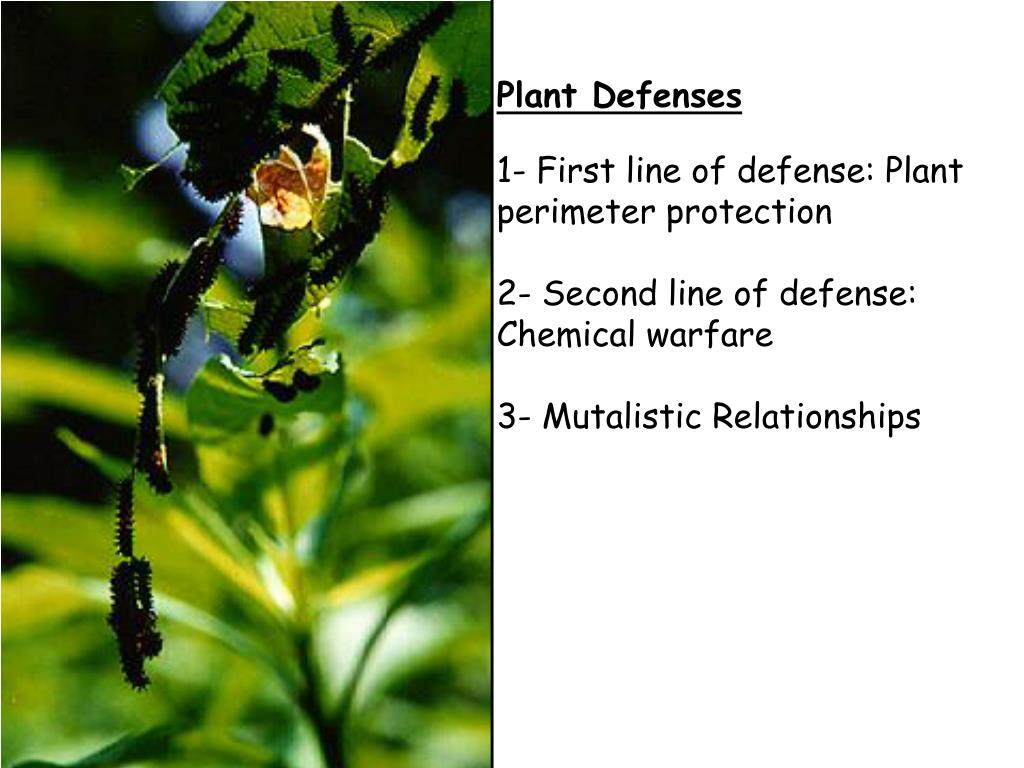 Plant Defenses

1- First line of defense: Plant perimeter protection

2- Second line of defense: Chemical warfare

3- Mutalistic Relationships